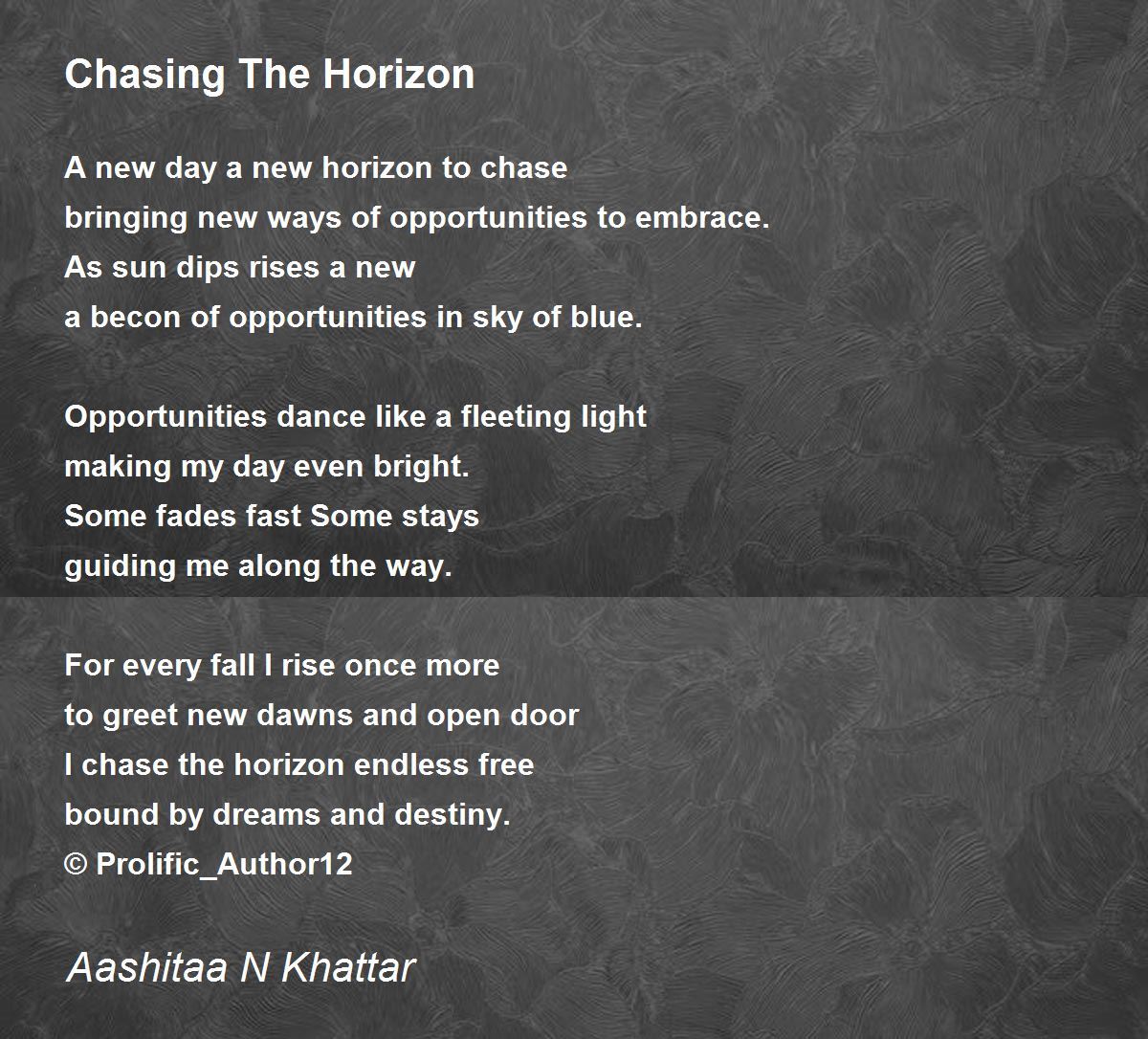 Chasing The Horizon

A new day a new horizon to chase
bringing new ways of opportunities to embrace.
As sun dips rises a new
a becon of opportunities in sky of blue.

Opportunities dance like a fleeting light
making my day even bright.
Some fades fast Some stays
guiding me along the way.

For every fall I rise once more
to greet new dawns and open door
I chase the horizon endless free
bound by dreams and destiny.
© Prolific_Author12

Aashitaa N Khattar